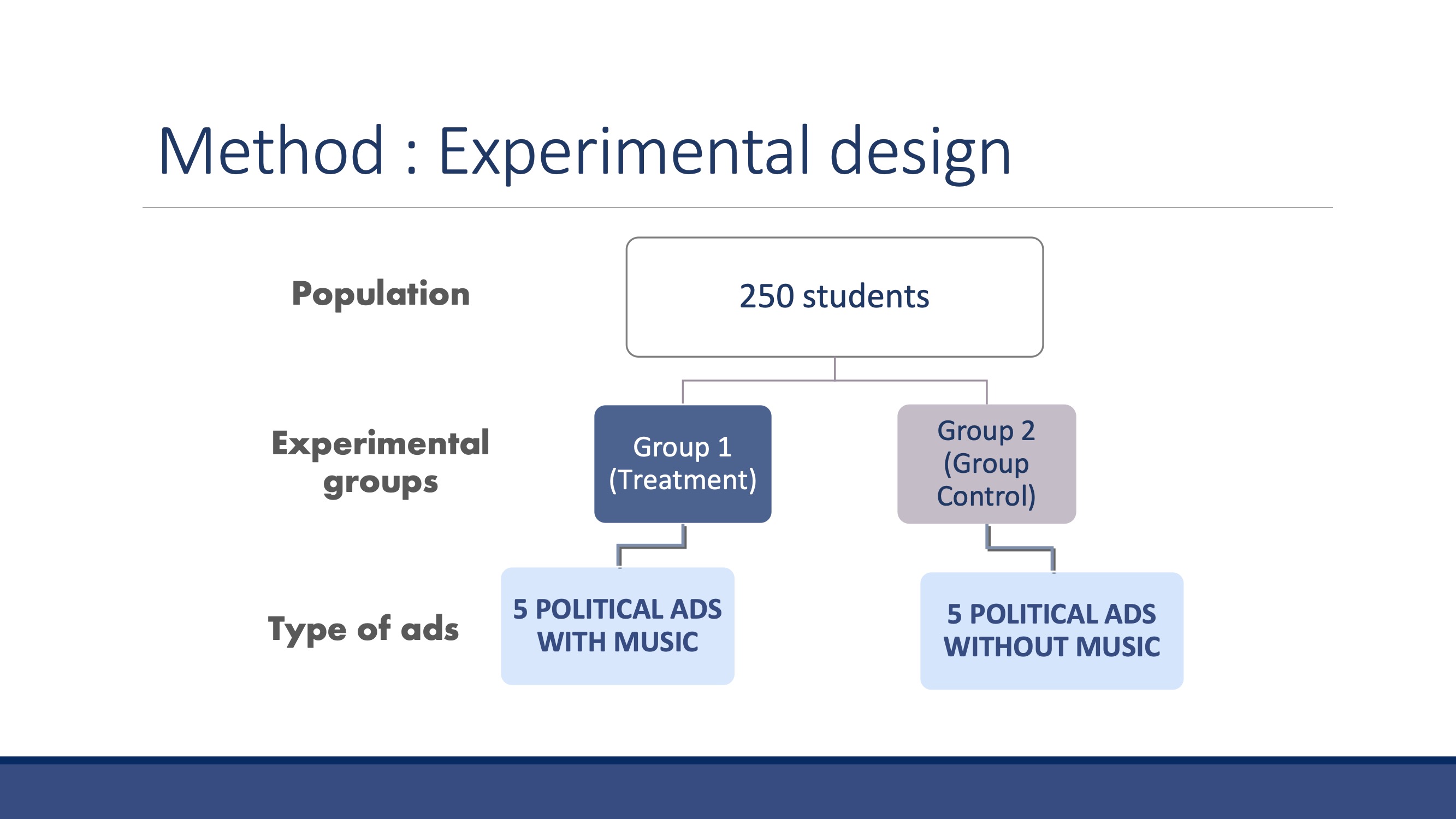 Method : Experimental design

Population

250 students

Experimental groups

Group 1 (Treatment)

Group 2 (Group Control)

Type of ads

5 POLITICAL ADS WITH MUSIC

5 POLITICAL ADS WITHOUT MUSIC